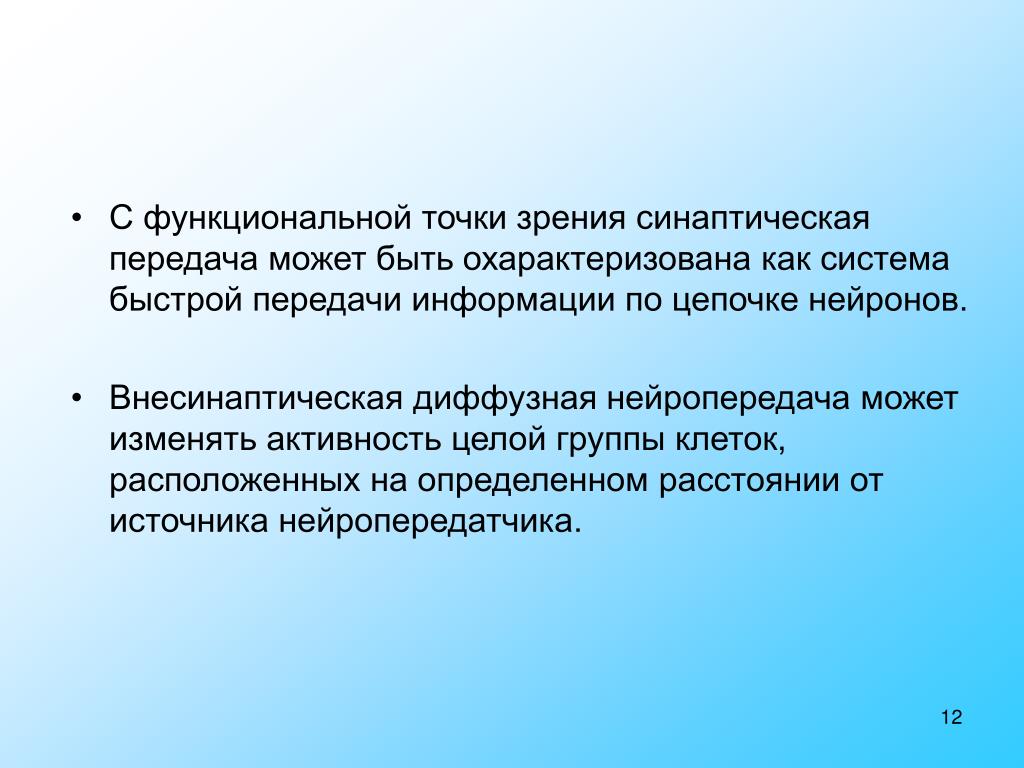 • С функциональной точки зрения синаптическая передача может быть охарактеризована как система быстрой передачи информации по цепочке нейронов.

• Внесинаптическая диффузная нейропередача может изменять активность целой группы клеток, расположенных на определенном расстоянии от источника нейропередатчика.

12